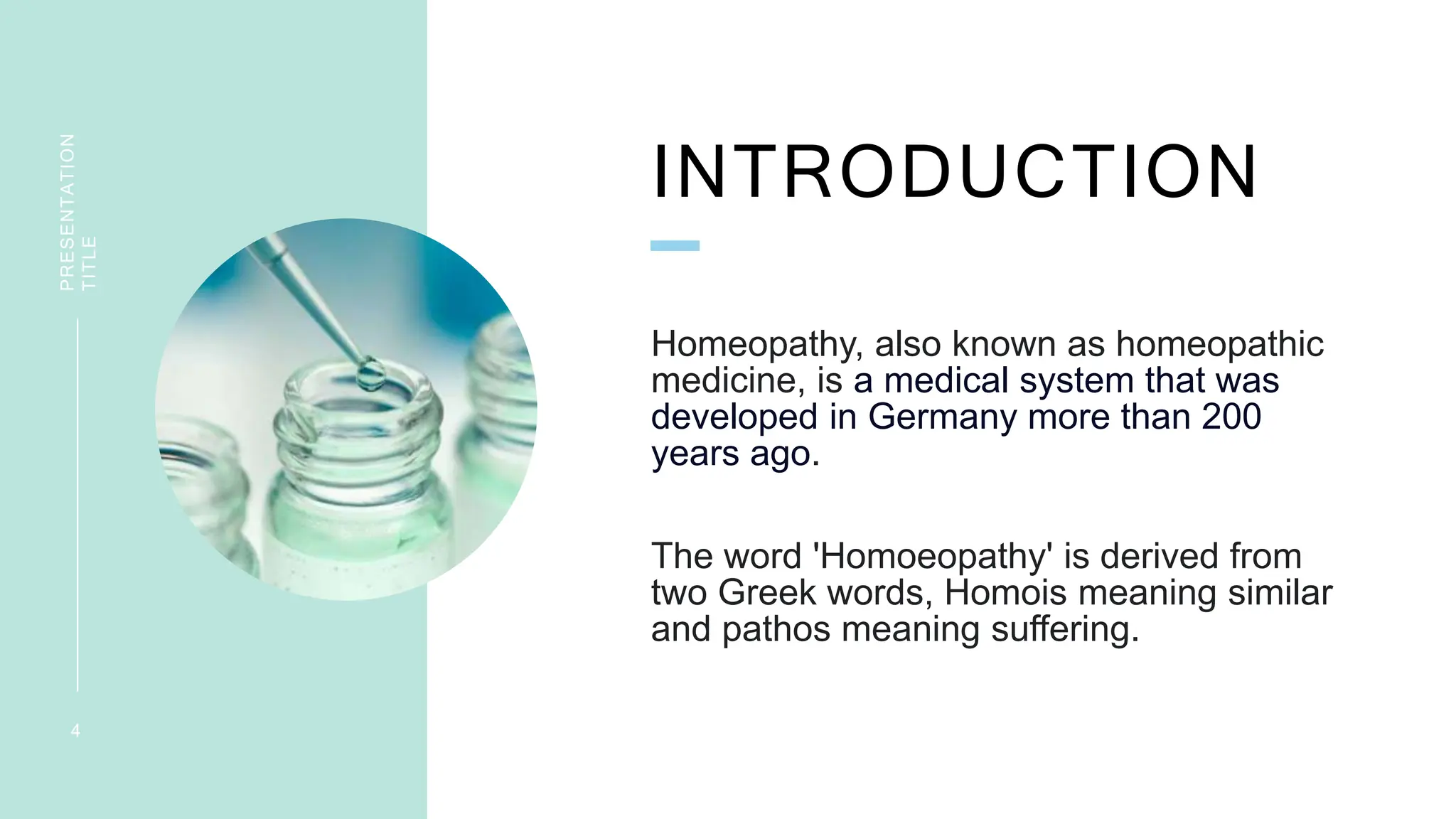 PRESENTATION TITLE

4

INTRODUCTION

Homeopathy, also known as homeopathic medicine, is a medical system that was developed in Germany more than 200 years ago.

The word 'Homoeopathy' is derived from two Greek words, Homois meaning similar and pathos meaning suffering.